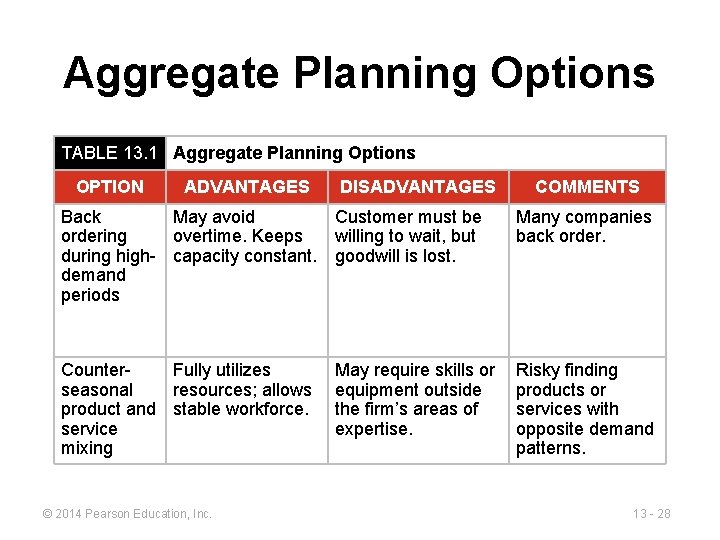 Aggregate Planning Options

TABLE 13.1 Aggregate Planning Options

| OPTION | ADVANTAGES | DISADVANTAGES | COMMENTS |
|---|---|---|---|
| Back ordering during high-demand periods | May avoid overtime. Keeps capacity constant. | Customer must be willing to wait, but goodwill is lost. | Many companies back order. |
| Counter-seasonal product and service mixing | Fully utilizes resources; allows stable workforce. | May require skills or equipment outside the firm's areas of expertise. | Risky finding products or services with opposite demand patterns. |

© 2014 Pearson Education, Inc.

13 - 28